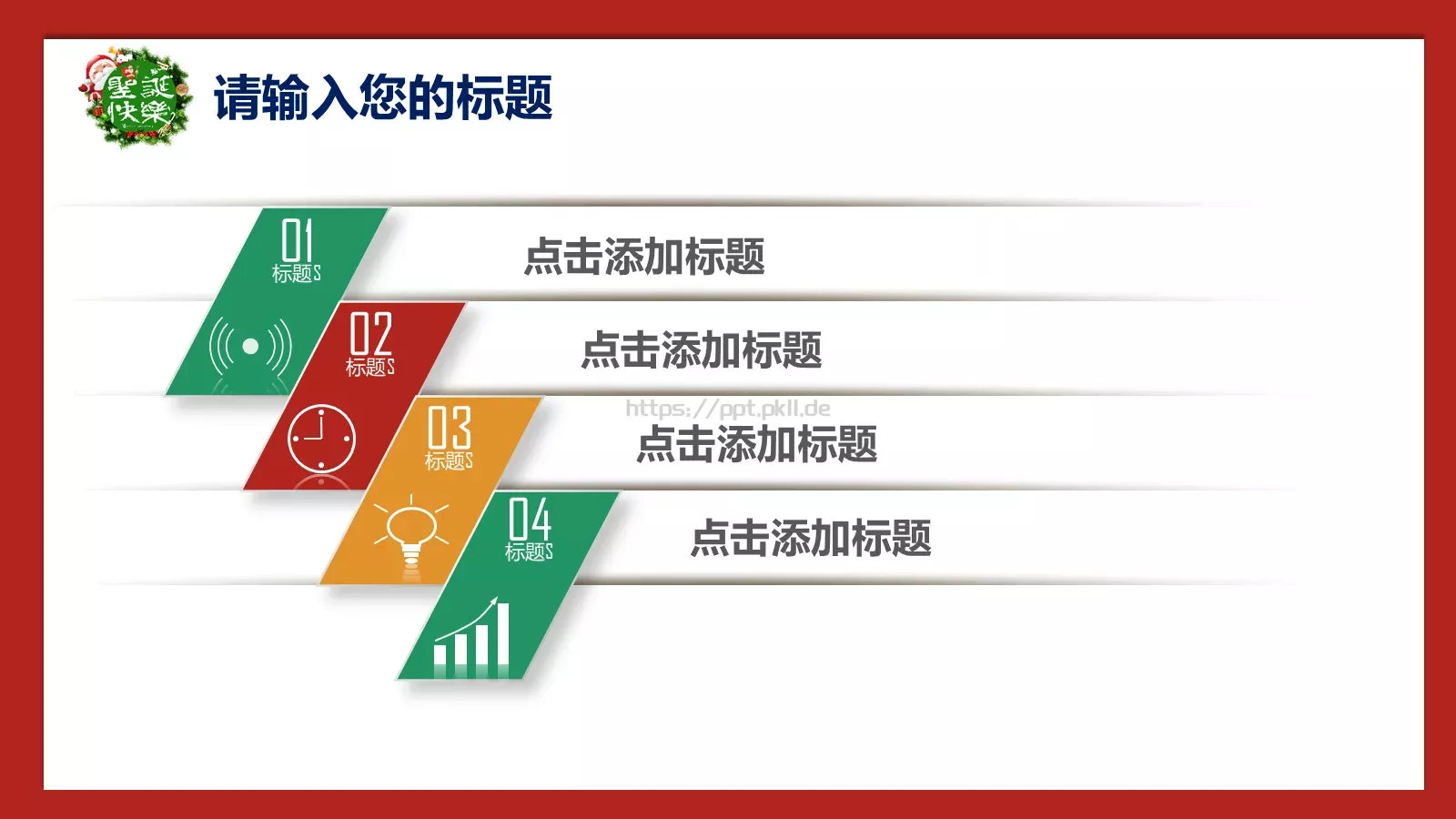 聖誕快樂

请输入您的标题

01
标题S

点击添加标题

02
标题S

点击添加标题

https://ppt.pkll.de

03
标题S

点击添加标题

04
标题S

点击添加标题